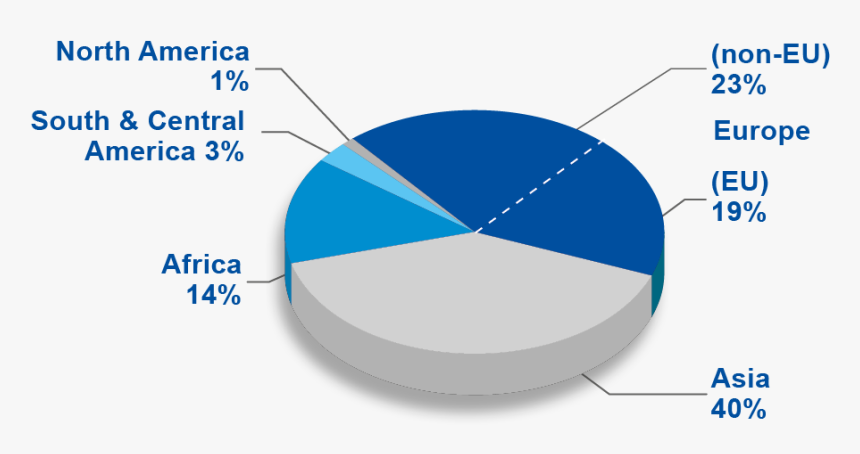 North America
1%

South & Central
America 3%

Africa
14%

(non-EU)
23%

Europe

(EU)
19%

Asia
40%